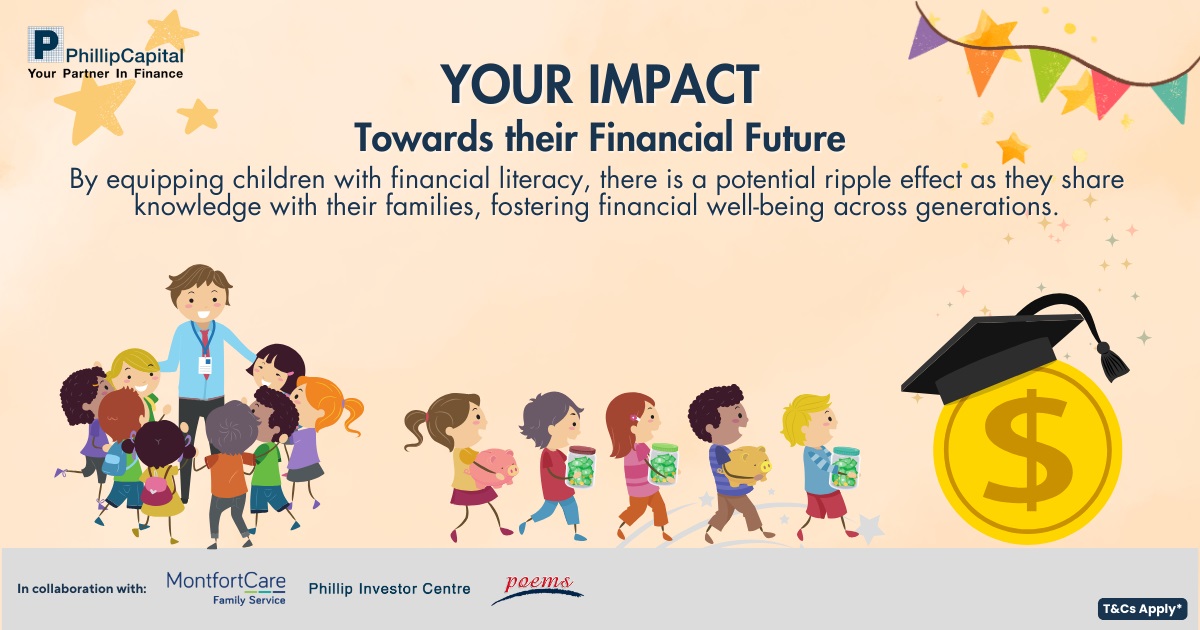 PhillipCapital
Your Partner In Finance

YOUR IMPACT
Towards their Financial Future

By equipping children with financial literacy, there is a potential ripple effect as they share knowledge with their families, fostering financial well-being across generations.

$

In collaboration with: MontfortCare Family Service Phillip Investor Centre poems

T&Cs Apply*